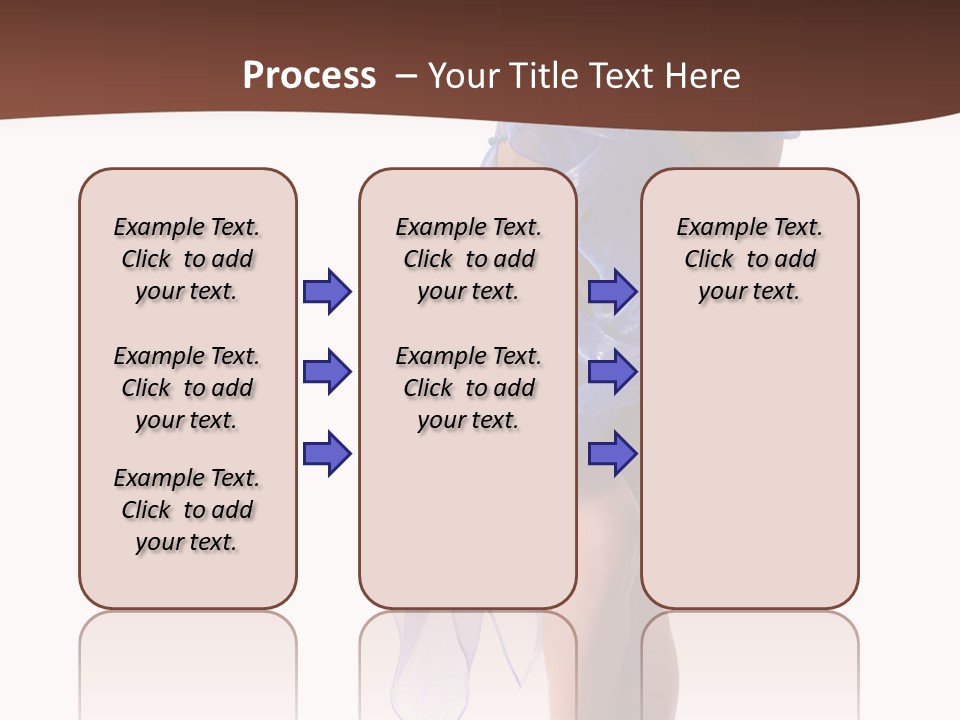 Process – Your Title Text Here

Example Text. Click to add your text.

Example Text. Click to add your text.

Example Text. Click to add your text.

Example Text. Click to add your text.

Example Text. Click to add your text.

Example Text. Click to add your text.